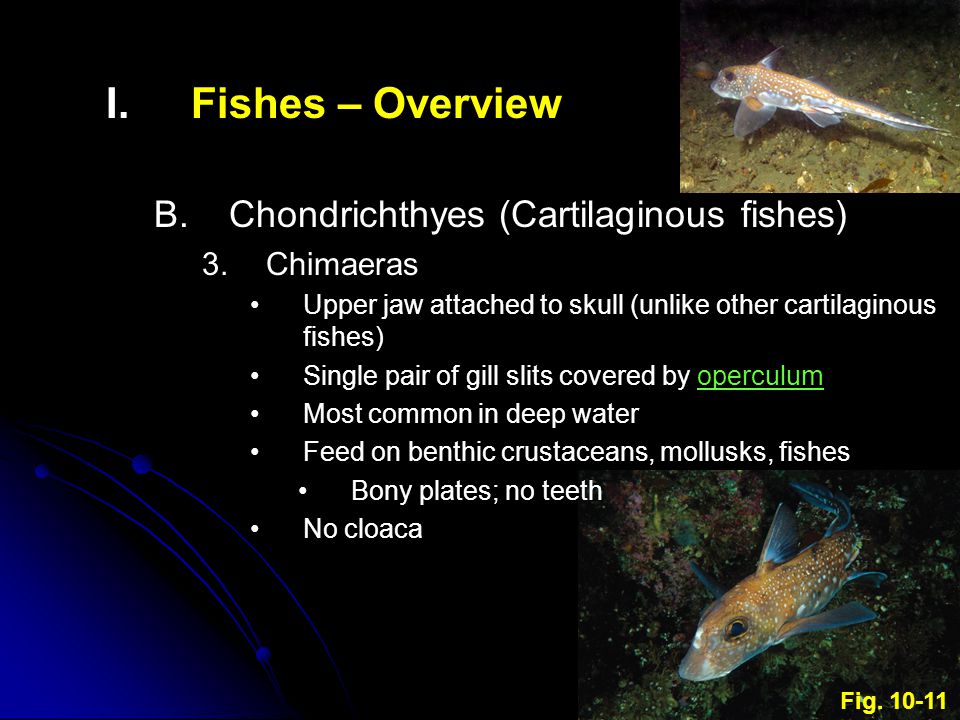 I. Fishes – Overview

B. Chondrichthyes (Cartilaginous fishes)

3. Chimaeras

• Upper jaw attached to skull (unlike other cartilaginous fishes)
• Single pair of gill slits covered by operculum
• Most common in deep water
• Feed on benthic crustaceans, mollusks, fishes
  • Bony plates; no teeth
• No cloaca

Fig. 10-11